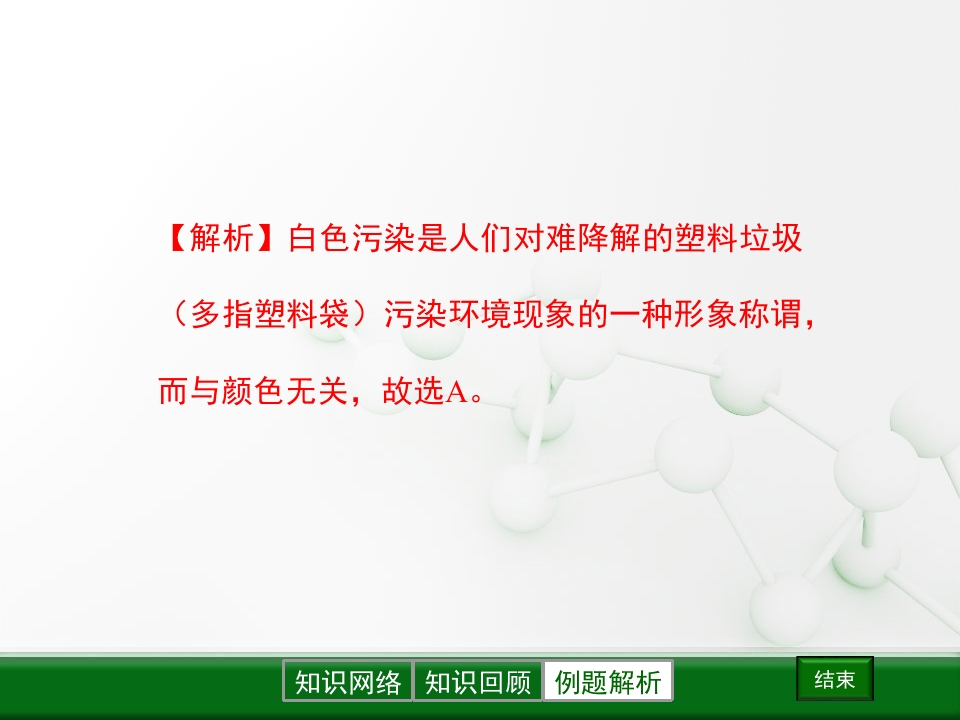 【解析】白色污染是人们对难降解的塑料垃圾（多指塑料袋）污染环境现象的一种形象称谓，而与颜色无关，故选A。

知识网络 知识回顾 例题解析

结束